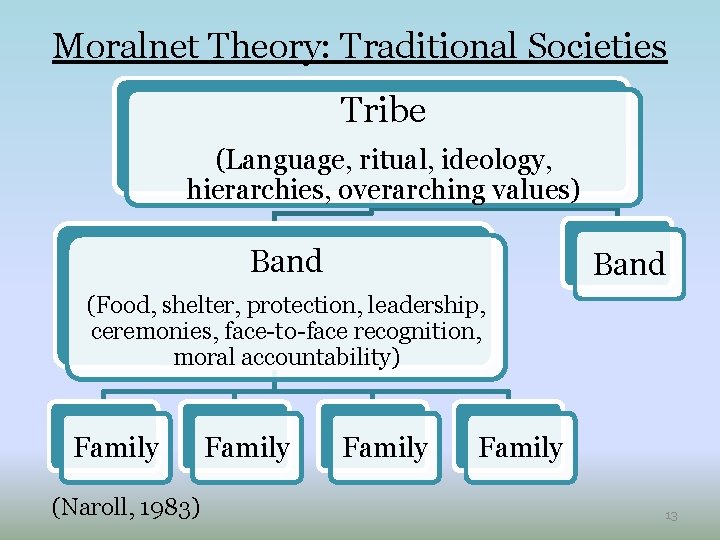 Moralnet Theory: Traditional Societies

Tribe

(Language, ritual, ideology, hierarchies, overarching values)

Band

(Food, shelter, protection, leadership, ceremonies, face-to-face recognition, moral accountability)

Band

Family

Family

Family

Family

(Naroll, 1983)

13